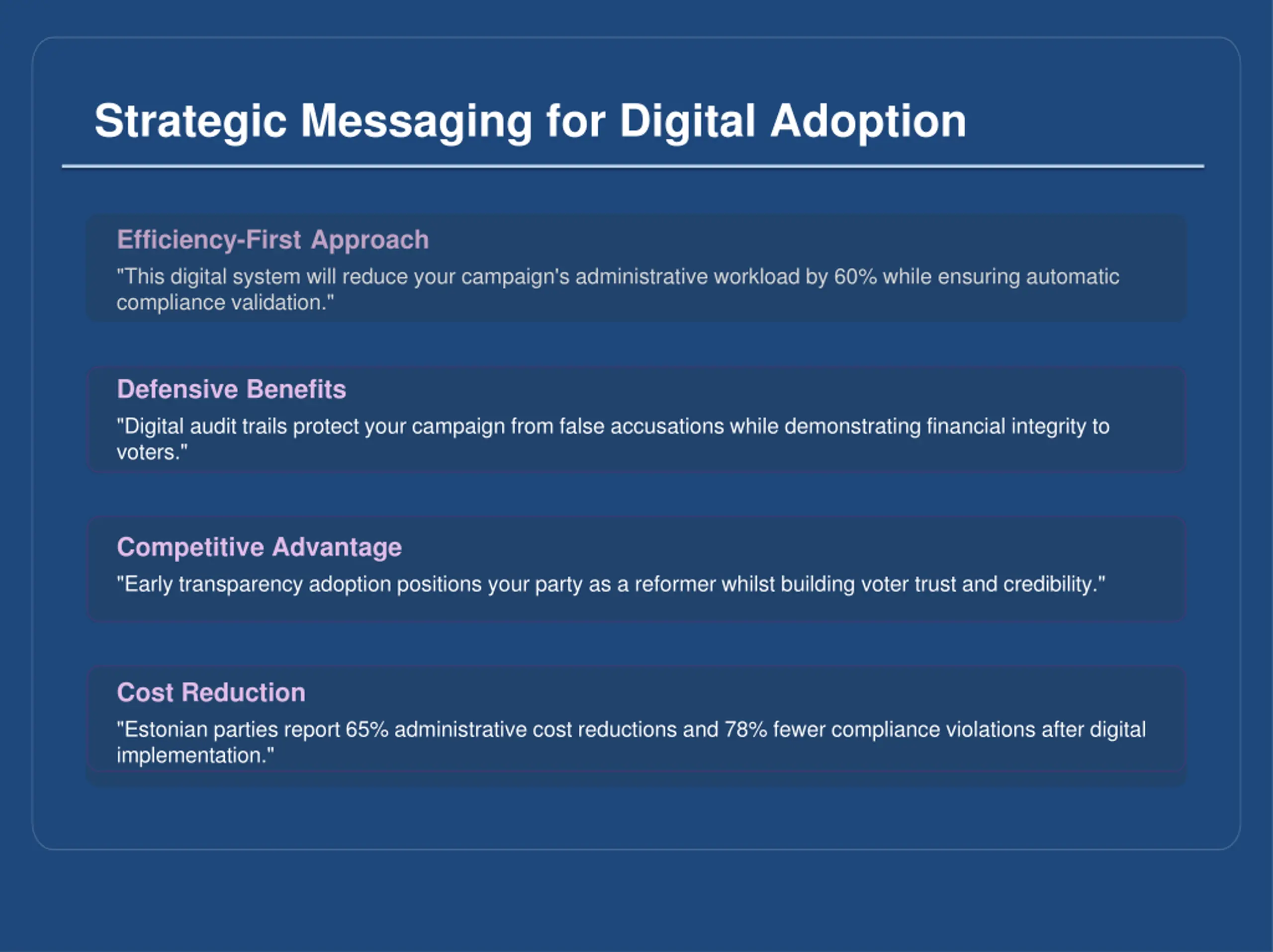 Strategic Messaging for Digital Adoption

Efficiency-First Approach

"This digital system will reduce your campaign's administrative workload by 60% while ensuring automatic compliance validation."

Defensive Benefits

"Digital audit trails protect your campaign from false accusations while demonstrating financial integrity to voters."

Competitive Advantage

"Early transparency adoption positions your party as a reformer whilst building voter trust and credibility."

Cost Reduction

"Estonian parties report 65% administrative cost reductions and 78% fewer compliance violations after digital implementation."